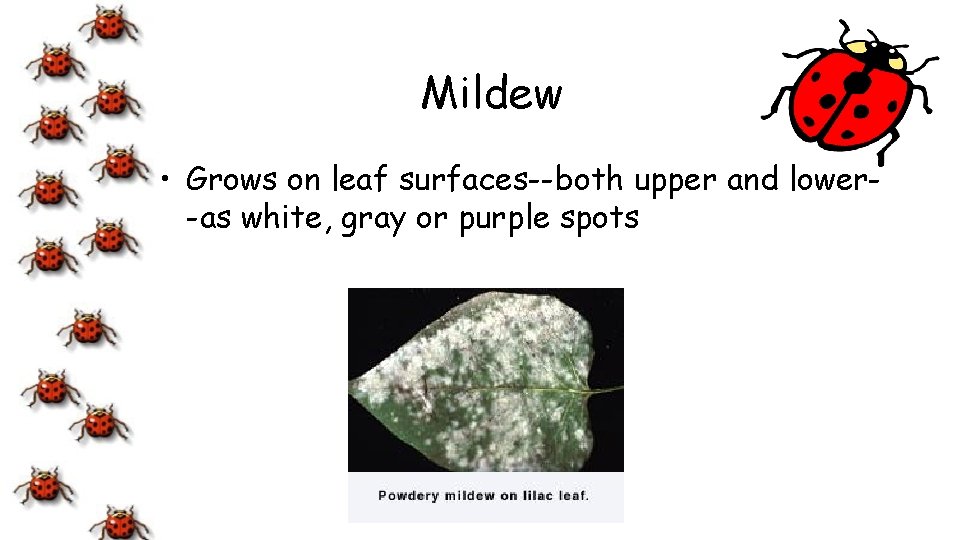 Mildew

• Grows on leaf surfaces--both upper and lower--as white, gray or purple spots

Powdery mildew on lilac leaf.